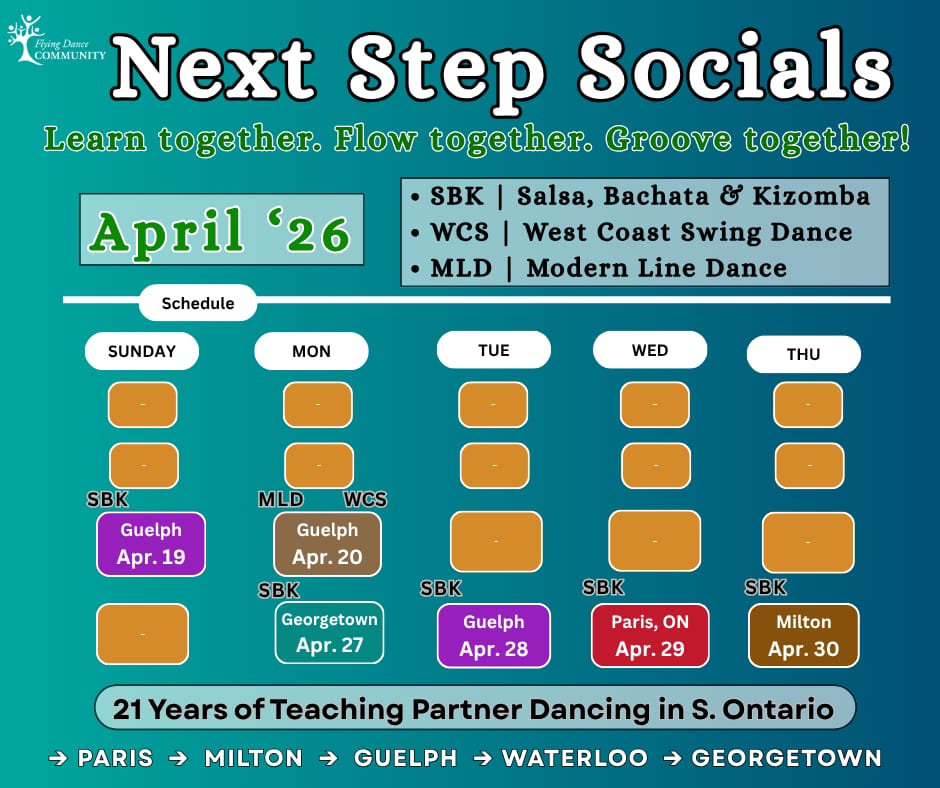 Flying Dance COMMUNITY

Next Step Socials

Learn together. Flow together. Groove together!

April '26

• SBK | Salsa, Bachata & Kizomba
• WCS | West Coast Swing Dance
• MLD | Modern Line Dance

Schedule

| SUNDAY | MON | TUE | WED | THU |
|---|---|---|---|---|
| - | - | - | - | - |
| - | - | - | - | - |
| SBK Guelph Apr. 19 | MLD WCS Guelph Apr. 20 | - | - | - |
| - | SBK Georgetown Apr. 27 | SBK Guelph Apr. 28 | SBK Paris, ON Apr. 29 | SBK Milton Apr. 30 |

21 Years of Teaching Partner Dancing in S. Ontario

→ PARIS → MILTON → GUELPH → WATERLOO → GEORGETOWN